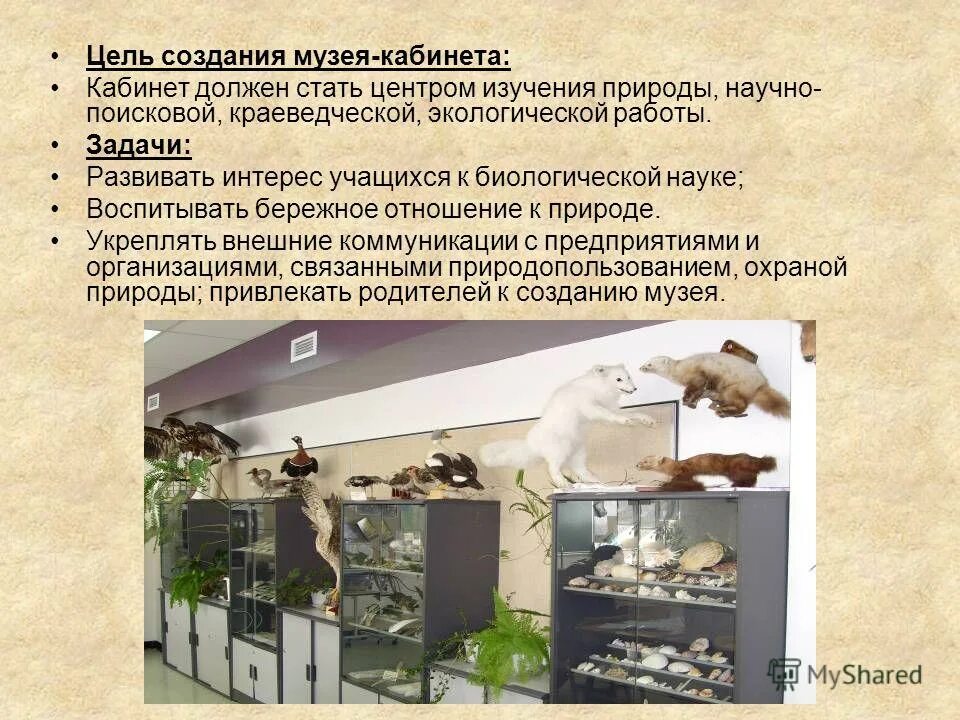 • Цель создания музея-кабинета:
• Кабинет должен стать центром изучения природы, научно-поисковой, краеведческой, экологической работы.
• Задачи:
• Развивать интерес учащихся к биологической науке;
• Воспитывать бережное отношение к природе.
• Укреплять внешние коммуникации с предприятиями и организациями, связанными природопользованием, охраной природы; привлекать родителей к созданию музея.

MyShared